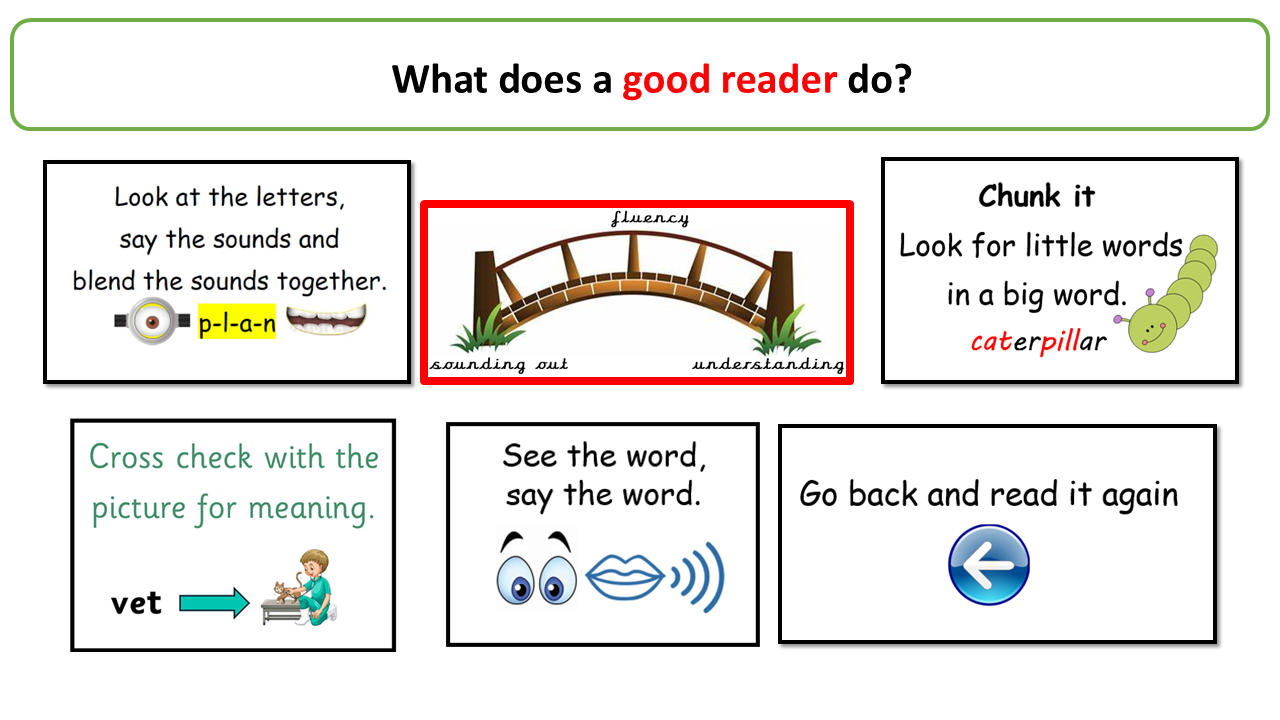 What does a good reader do?

Look at the letters, say the sounds and blend the sounds together.
p-l-a-n

fluency
sounding out
understanding

Chunk it
Look for little words in a big word.
caterpillar

Cross check with the picture for meaning.
vet

See the word, say the word.

Go back and read it again